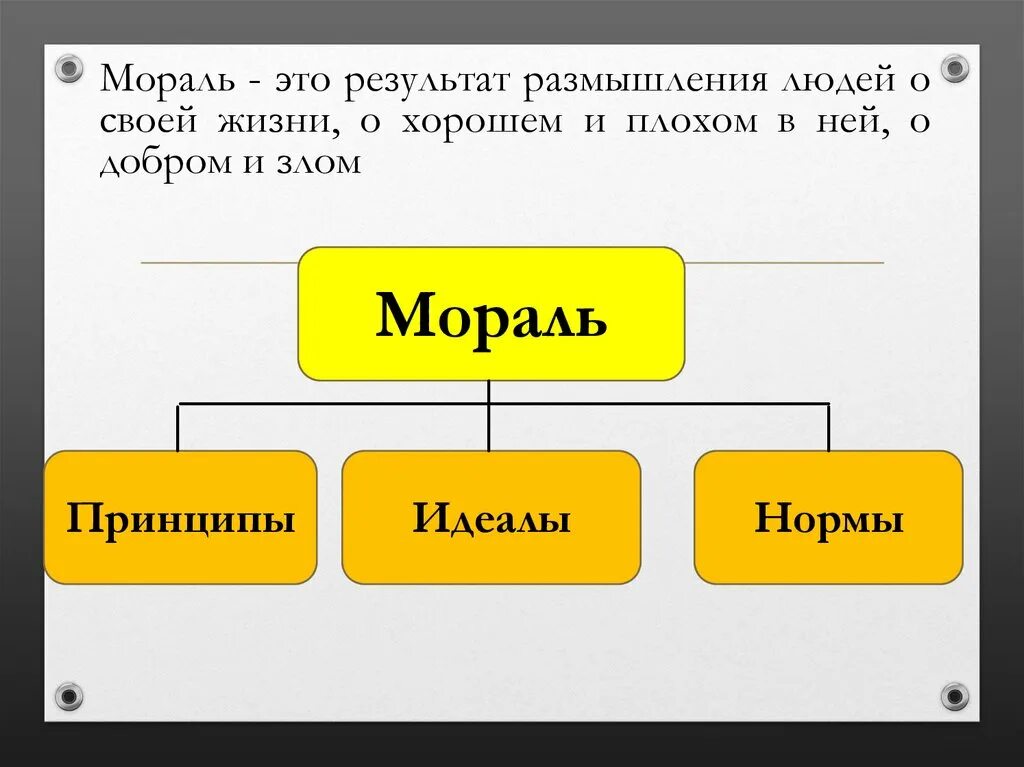 Мораль - это результат размышления людей о своей жизни, о хорошем и плохом в ней, о добром и злом

Мораль

Принципы

Идеалы

Нормы